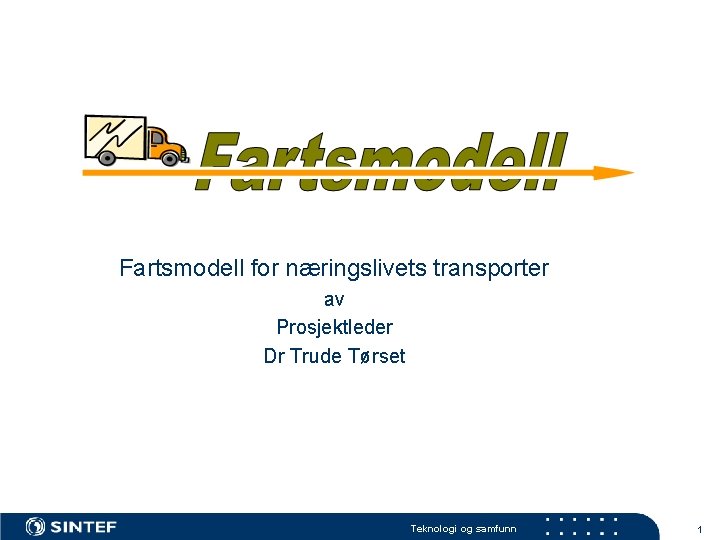 Fartsmodell

Fartsmodell for næringslivets transporter
av
Prosjektleder
Dr Trude Tørset

SINTEF

Teknologi og samfunn

1